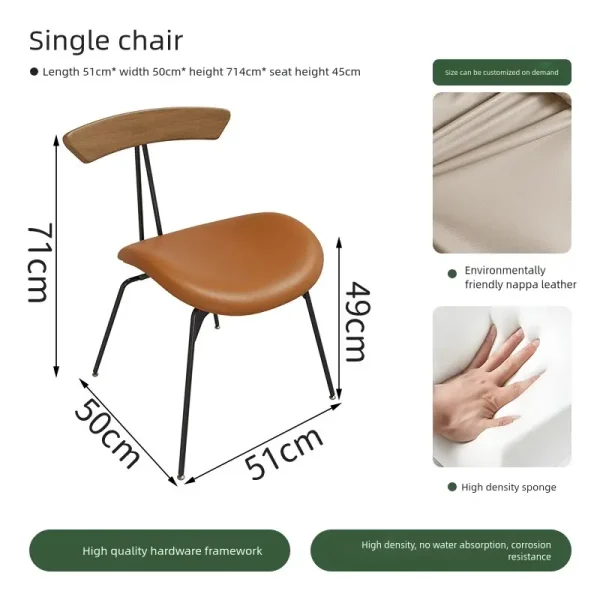 Single chair

● Length 51cm* width 50cm* height 714cm* seat height 45cm

Size can be customized on demand

71cm

49cm

50cm

51cm

● Environmentally friendly nappa leather

● High density sponge

High quality hardware framework

High density, no water absorption, corrosion resistance